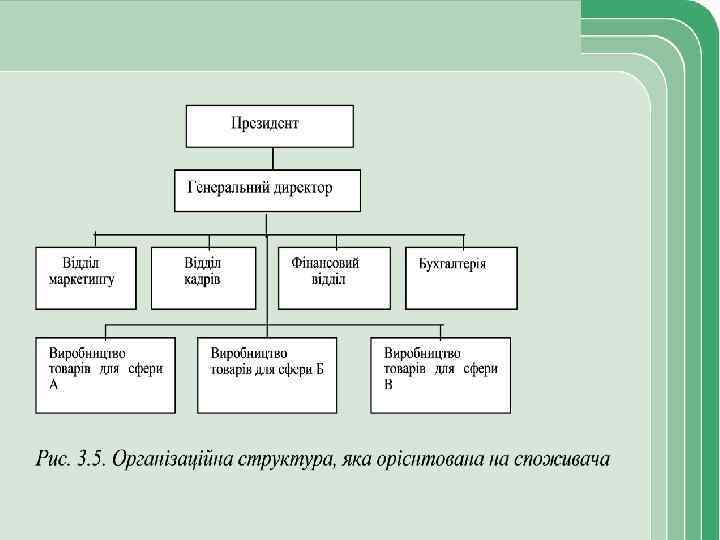 Президент

Генеральний директор

Відділ маркетингу

Відділ кадрів

Фінансовий відділ

Бухгалтерія

Виробництво товарів для сфери А

Виробництво товарів для сфери Б

Виробництво товарів для сфери В

Рис. 3.5. Організаційна структура, яка орієнтована на споживача